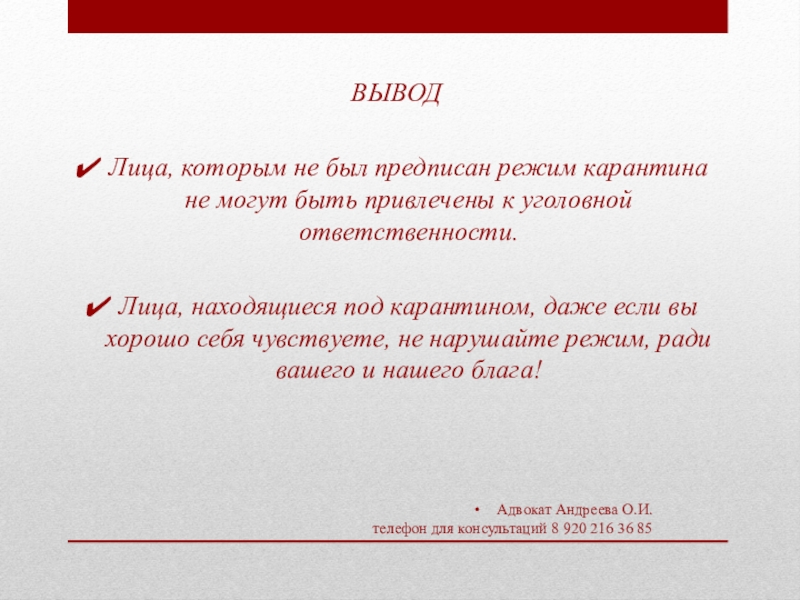 ВЫВОД

✔ Лица, которым не был предписан режим карантина не могут быть привлечены к уголовной ответственности.

✔ Лица, находящиеся под карантином, даже если вы хорошо себя чувствуете, не нарушайте режим, ради вашего и нашего блага!

• Адвокат Андреева О.И.
телефон для консультаций 8 920 216 36 85